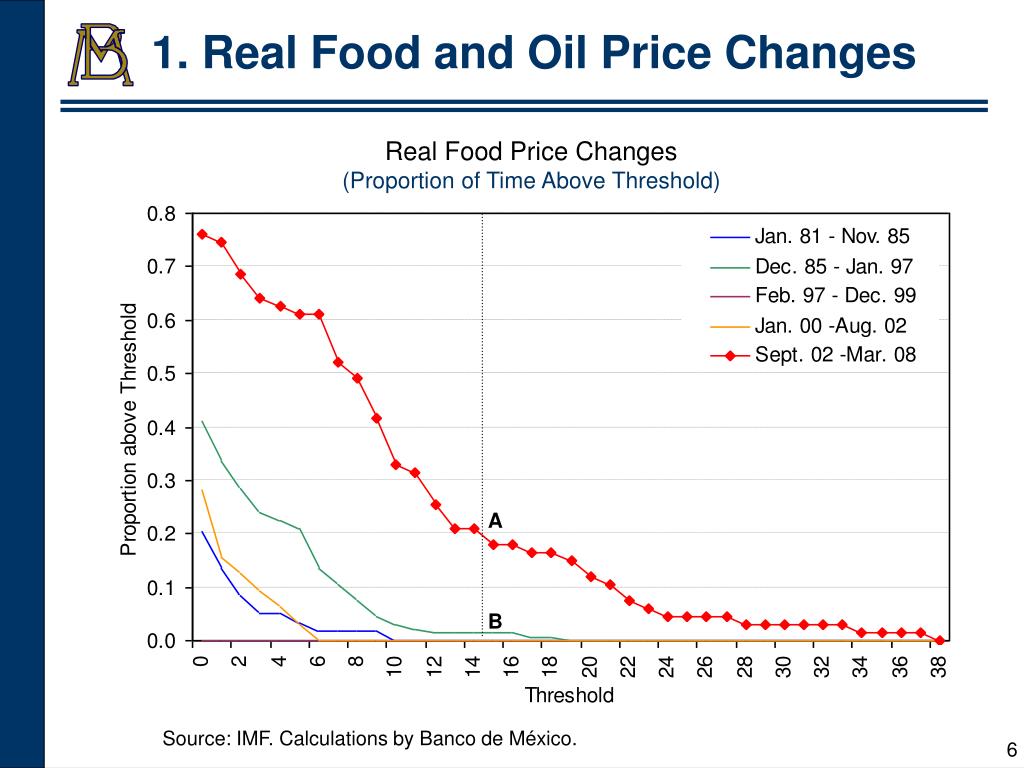 BM

1. Real Food and Oil Price Changes

Real Food Price Changes
(Proportion of Time Above Threshold)

Proportion above Threshold

0.8
0.7
0.6
0.5
0.4
0.3
0.2
0.1
0.0

Jan. 81 - Nov. 85
Dec. 85 - Jan. 97
Feb. 97 - Dec. 99
Jan. 00 -Aug. 02
Sept. 02 -Mar. 08

A
B

0 2 4 6 8 10 12 14 16 18 20 22 24 26 28 30 32 34 36 38

Threshold

Source: IMF. Calculations by Banco de México.

6